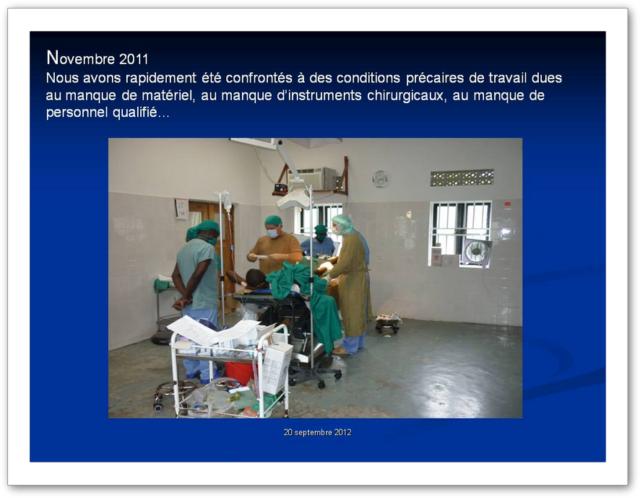 Novembre 2011
Nous avons rapidement été confrontés à des conditions précaires de travail dues au manque de matériel, au manque d'instruments chirurgicaux, au manque de personnel qualifié…

20 septembre 2012